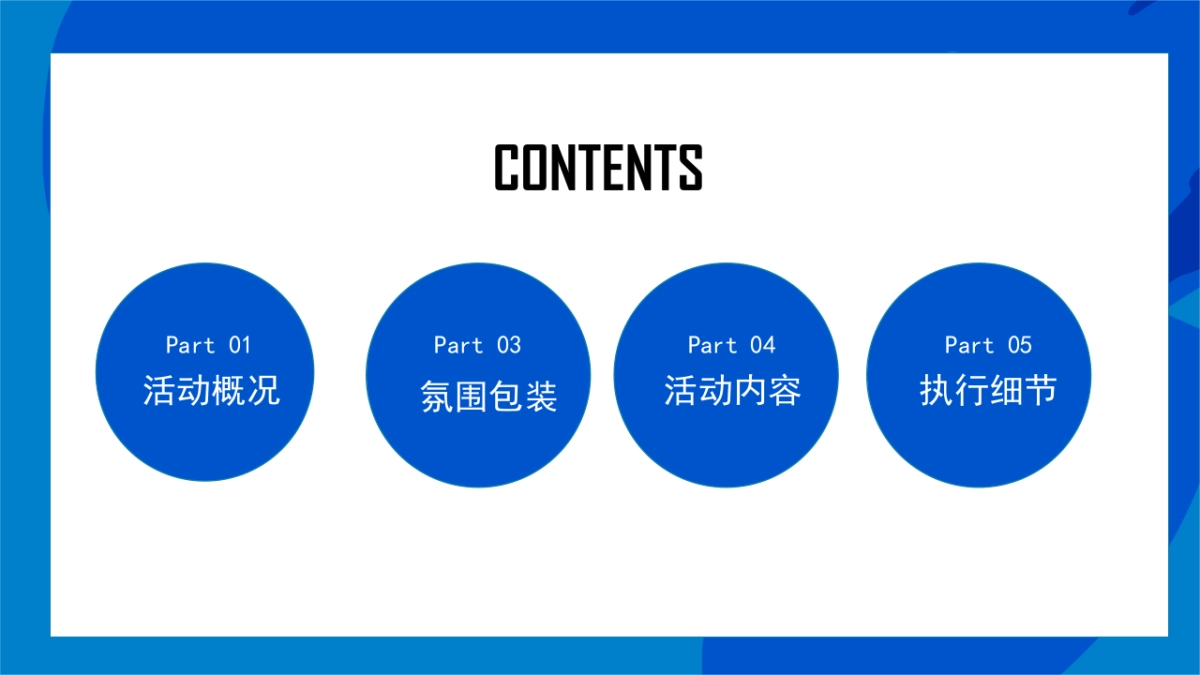 CONTENTS

Part 01
活动概况

Part 03
氛围包装

Part 04
活动内容

Part 05
执行细节